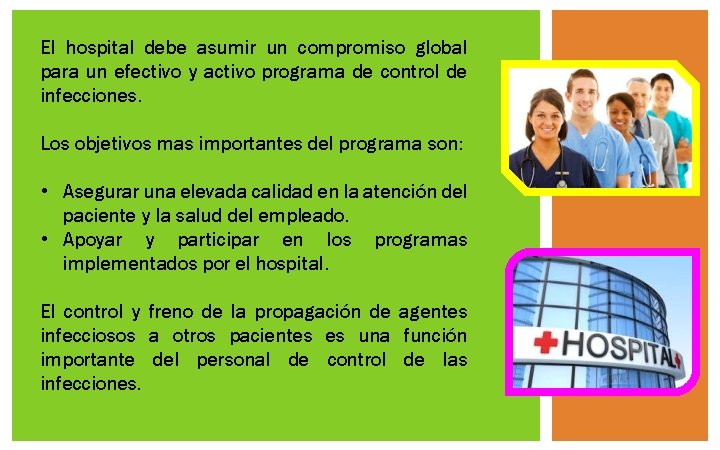 El hospital debe asumir un compromiso global para un efectivo y activo programa de control de infecciones.

Los objetivos mas importantes del programa son:

• Asegurar una elevada calidad en la atención del paciente y la salud del empleado.
• Apoyar y participar en los programas implementados por el hospital.

El control y freno de la propagación de agentes infecciosos a otros pacientes es una función importante del personal de control de las infecciones.

HOSPITAL